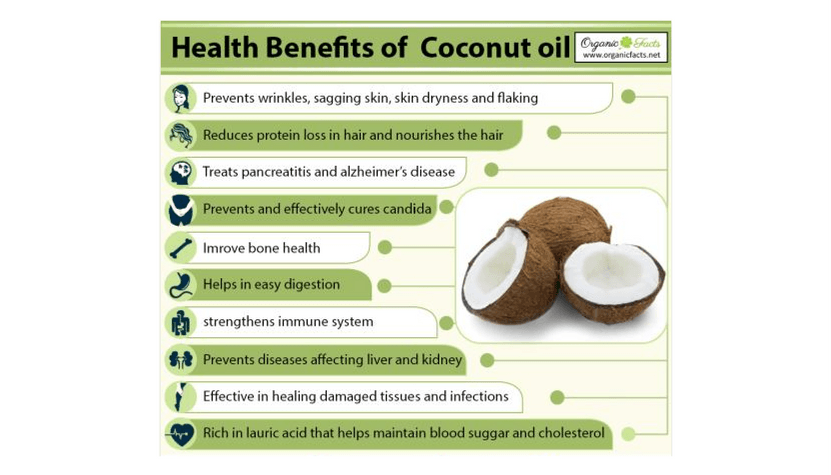 Health Benefits of Coconut oil

Organic Facts
www.organicfacts.net

Prevents wrinkles, sagging skin, skin dryness and flaking

Reduces protein loss in hair and nourishes the hair

Treats pancreatitis and alzheimer's disease

Prevents and effectively cures candida

Imrove bone health

Helps in easy digestion

strengthens immune system

Prevents diseases affecting liver and kidney

Effective in healing damaged tissues and infections

Rich in lauric acid that helps maintain blood suggar and cholesterol